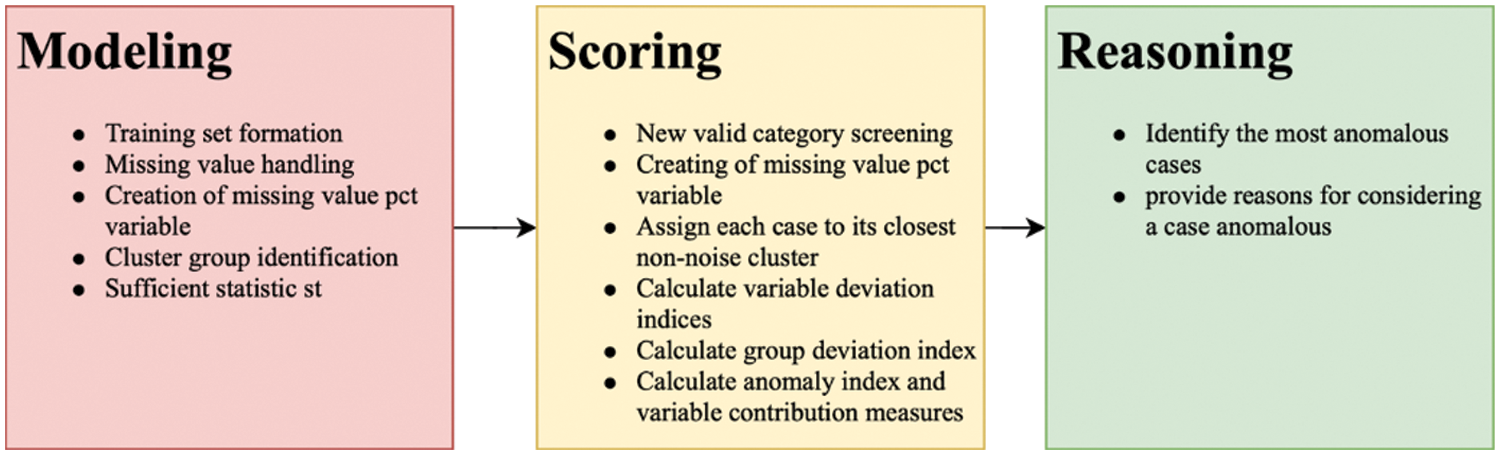 Modeling

- Training set formation
- Missing value handling
- Creation of missing value pct variable
- Cluster group identification
- Sufficient statistic st

Scoring

- New valid category screening
- Creating of missing value pct variable
- Assign each case to its closest non-noise cluster
- Calculate variable deviation indices
- Calculate group deviation index
- Calculate anomaly index and variable contribution measures

Reasoning

- Identify the most anomalous cases
- provide reasons for considering a case anomalous